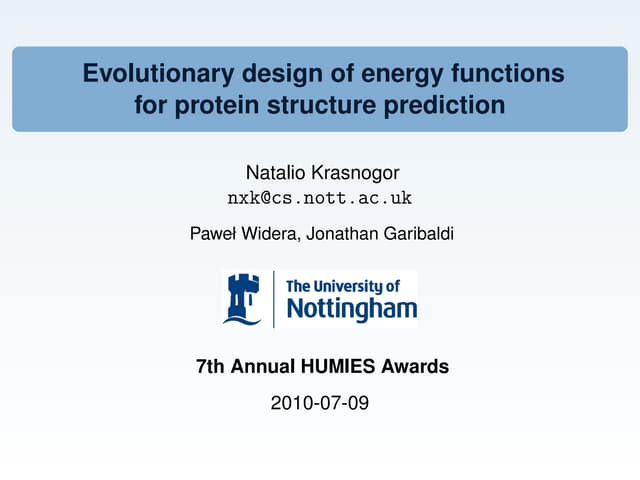 Evolutionary design of energy functions for protein structure prediction

Natalio Krasnogor
nxk@cs.nott.ac.uk

Paweł Widera, Jonathan Garibaldi

The University of Nottingham

7th Annual HUMIES Awards

2010-07-09